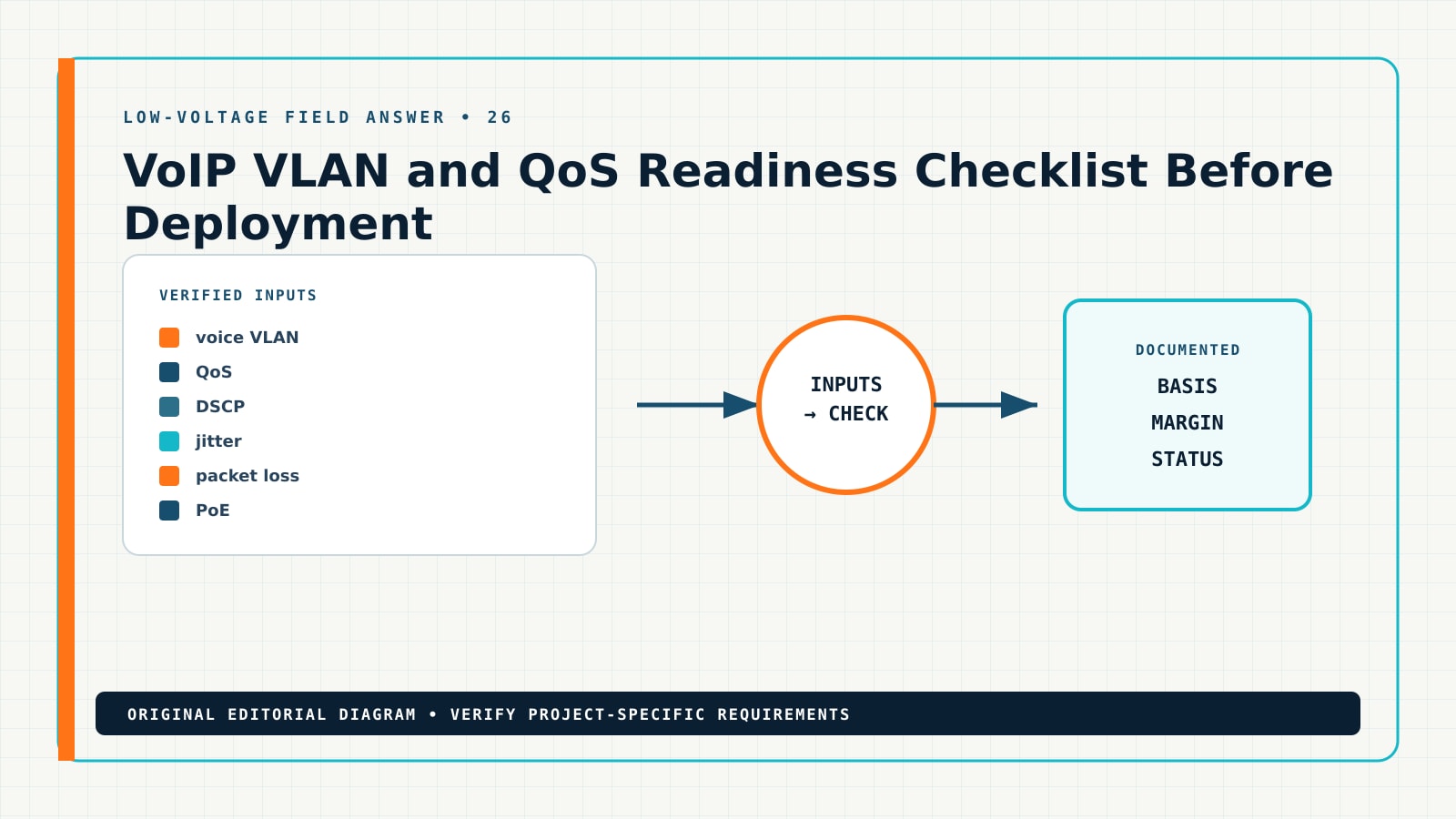 LOW-VOLTAGE FIELD ANSWER • 26

VoIP VLAN and QoS Readiness Checklist Before Deployment

VERIFIED INPUTS

voice VLAN
QoS
DSCP
jitter
packet loss
PoE

INPUTS
→ CHECK

DOCUMENTED
BASIS
MARGIN
STATUS

ORIGINAL EDITORIAL DIAGRAM • VERIFY PROJECT-SPECIFIC REQUIREMENTS